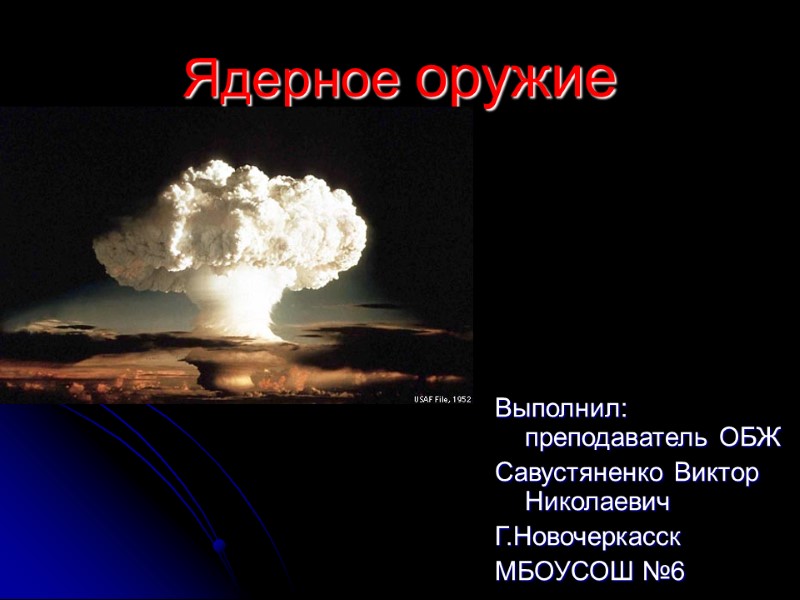 Ядерное оружие

USAF File, 1952

Выполнил: преподаватель ОБЖ

Савустяненко Виктор Николаевич

Г.Новочеркасск

МБОУСОШ №6